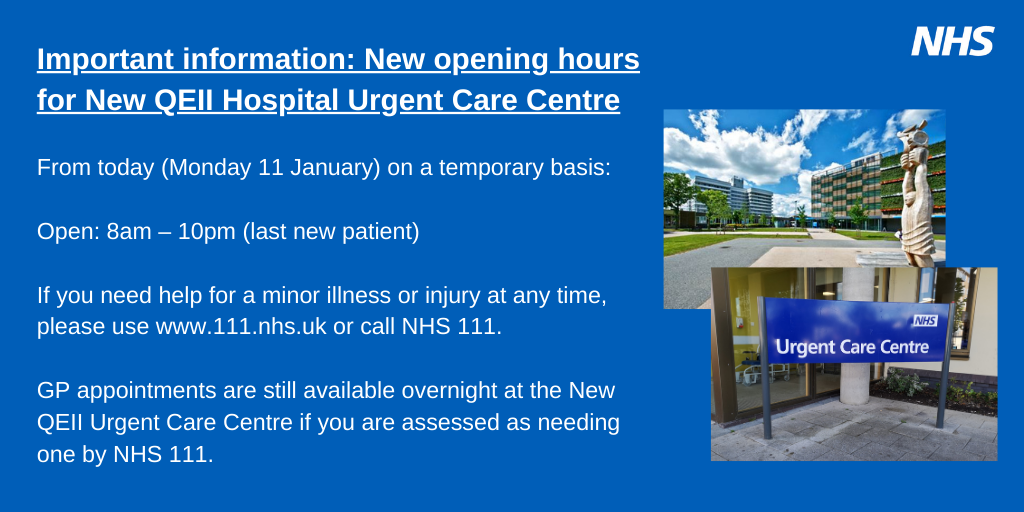 NHS

Important information: New opening hours for New QEII Hospital Urgent Care Centre

From today (Monday 11 January) on a temporary basis:

Open: 8am – 10pm (last new patient)

If you need help for a minor illness or injury at any time, please use www.111.nhs.uk or call NHS 111.

GP appointments are still available overnight at the New QEII Urgent Care Centre if you are assessed as needing one by NHS 111.

NHS
Urgent Care Centre